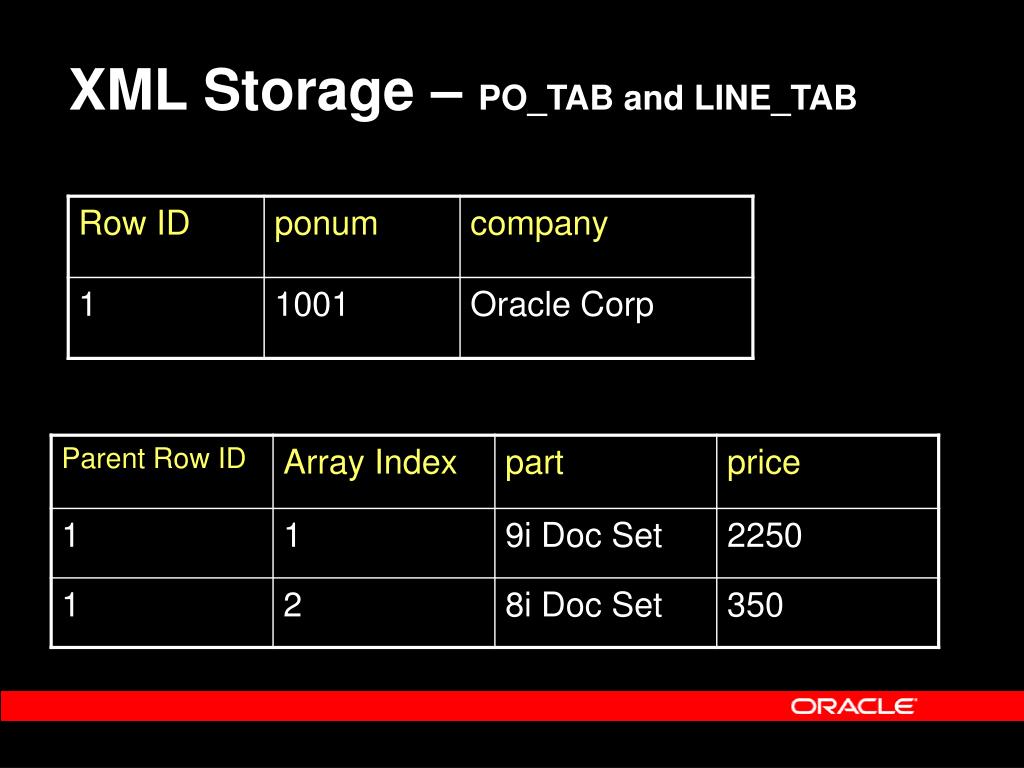 XML Storage – PO_TAB and LINE_TAB

| Row ID | ponum | company |
|---|---|---|
| 1 | 1001 | Oracle Corp |

| Parent Row ID | Array Index | part | price |
|---|---|---|---|
| 1 | 1 | 9i Doc Set | 2250 |
| 1 | 2 | 8i Doc Set | 350 |

ORACLE